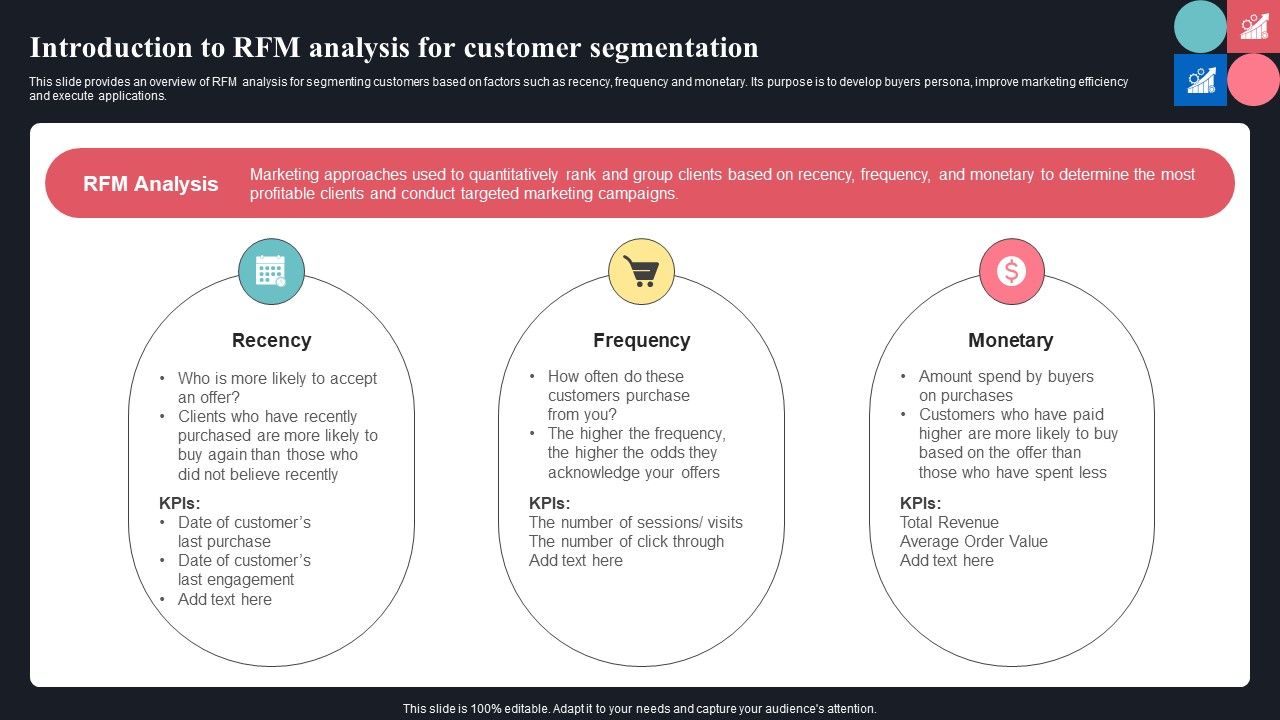 Introduction to RFM analysis for customer segmentation

This slide provides an overview of RFM analysis for segmenting customers based on factors such as recency, frequency and monetary. Its purpose is to develop buyers persona, improve marketing efficiency and execute applications.

RFM Analysis

Marketing approaches used to quantitatively rank and group clients based on recency, frequency, and monetary to determine the most profitable clients and conduct targeted marketing campaigns.

Recency

• Who is more likely to accept an offer?
• Clients who have recently purchased are more likely to buy again than those who did not believe recently

KPIs:
• Date of customer's last purchase
• Date of customer's last engagement
• Add text here

Frequency

• How often do these customers purchase from you?
• The higher the frequency, the higher the odds they acknowledge your offers

KPIs:
The number of sessions/ visits
The number of click through
Add text here

Monetary

• Amount spend by buyers on purchases
• Customers who have paid higher are more likely to buy based on the offer than those who have spent less

KPIs:
Total Revenue
Average Order Value
Add text here

This slide is 100% editable. Adapt it to your needs and capture your audience's attention.